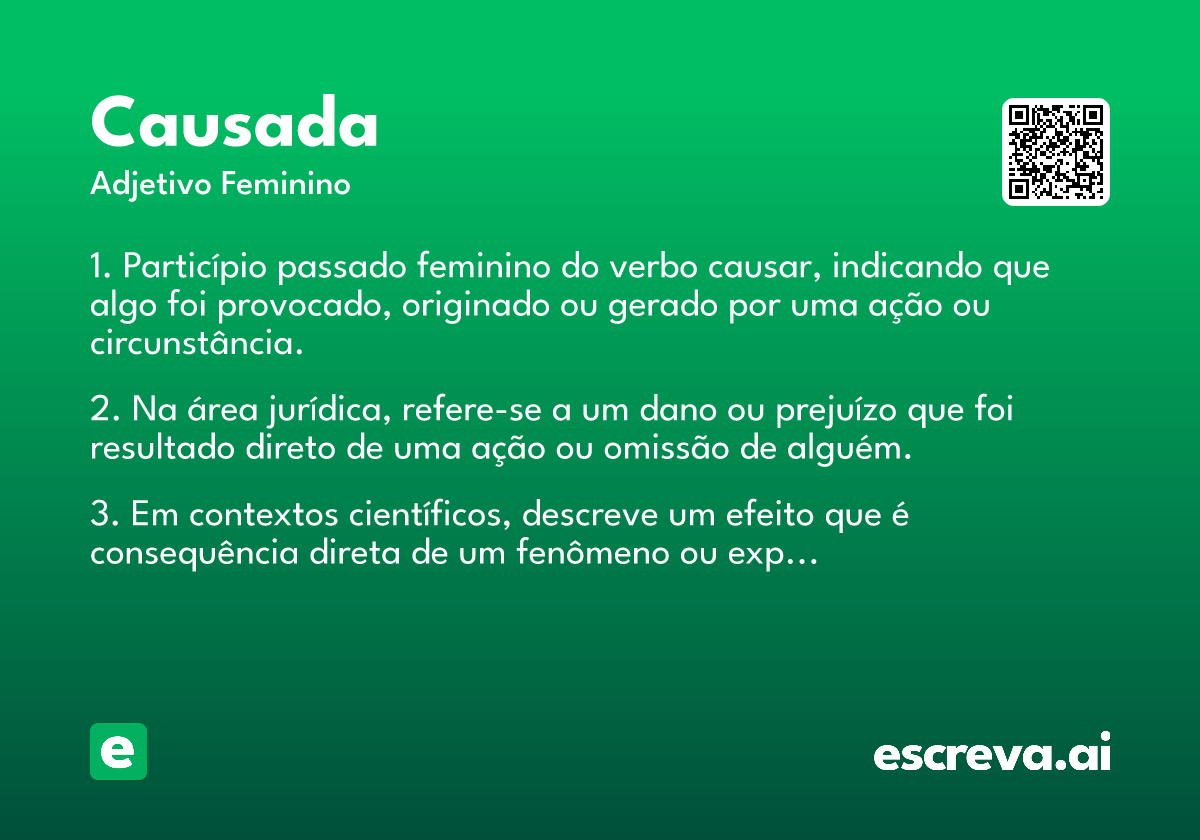 Causada
Adjetivo Feminino

1. Particípio passado feminino do verbo causar, indicando que algo foi provocado, originado ou gerado por uma ação ou circunstância.

2. Na área jurídica, refere-se a um dano ou prejuízo que foi resultado direto de uma ação ou omissão de alguém.

3. Em contextos científicos, descreve um efeito que é consequência direta de um fenômeno ou exp...

e

escreva.ai